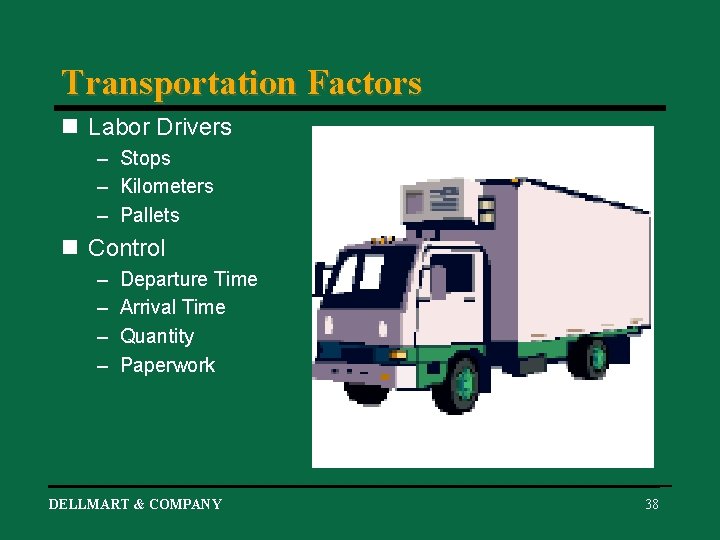 Transportation Factors

■ Labor Drivers
– Stops
– Kilometers
– Pallets

■ Control
– Departure Time
– Arrival Time
– Quantity
– Paperwork

DELLMART & COMPANY

38